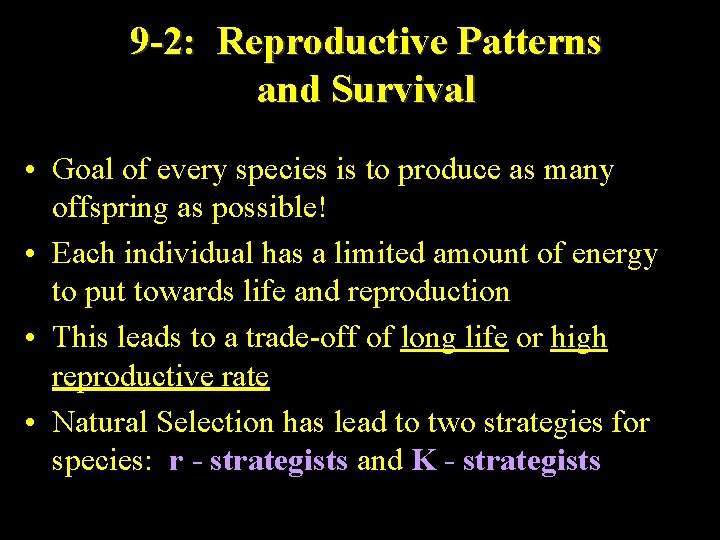 9-2: Reproductive Patterns and Survival

• Goal of every species is to produce as many offspring as possible!
• Each individual has a limited amount of energy to put towards life and reproduction
• This leads to a trade-off of long life or high reproductive rate
• Natural Selection has lead to two strategies for species: r - strategists and K - strategists